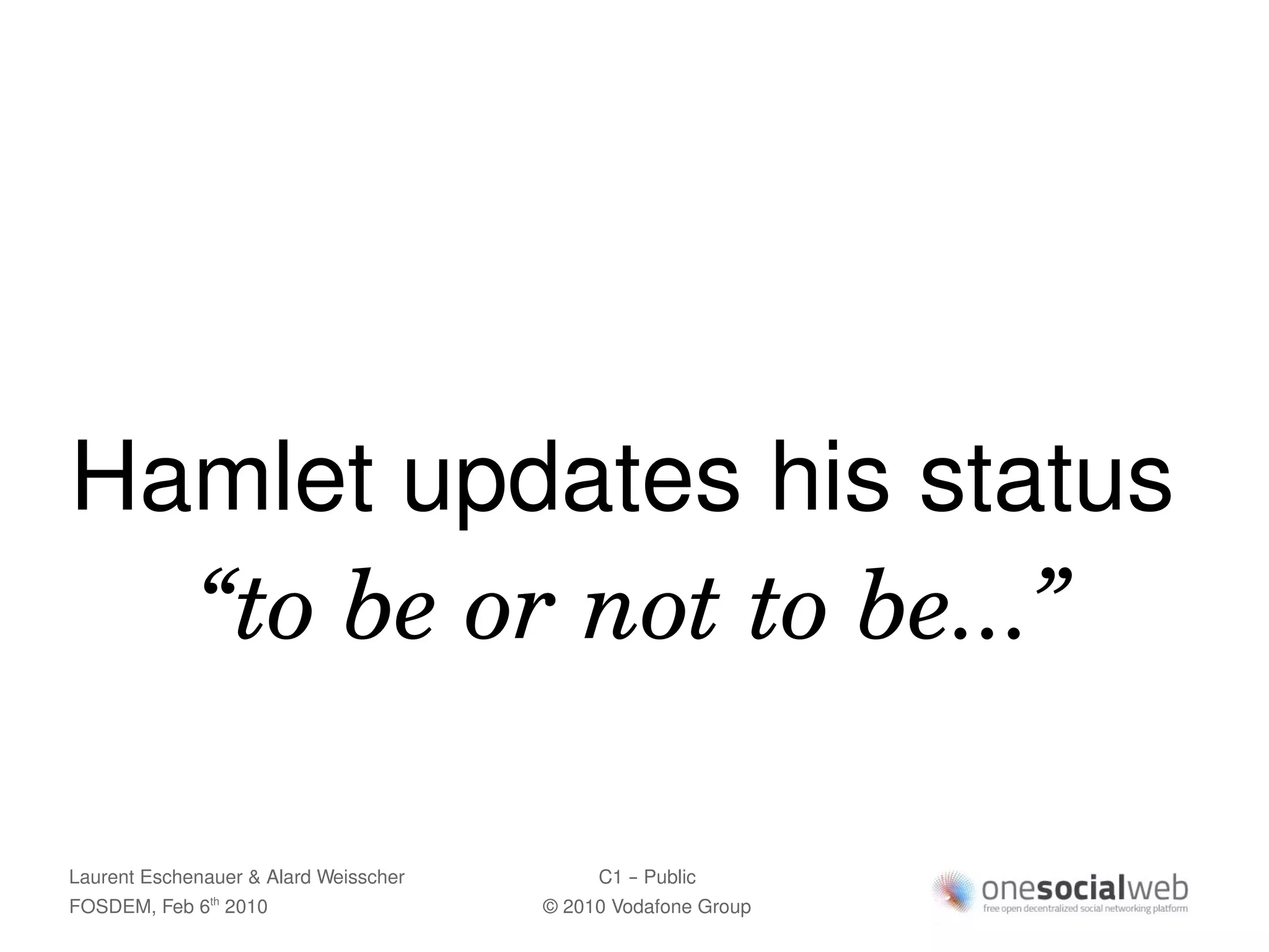 Hamlet updates his status
“to be or not to be...”

Laurent Eschenauer & Alard Weisscher
FOSDEM, Feb 6$^{th}$ 2010

C1 – Public
© 2010 Vodafone Group

onesocialweb
free open decentralized social networking platform